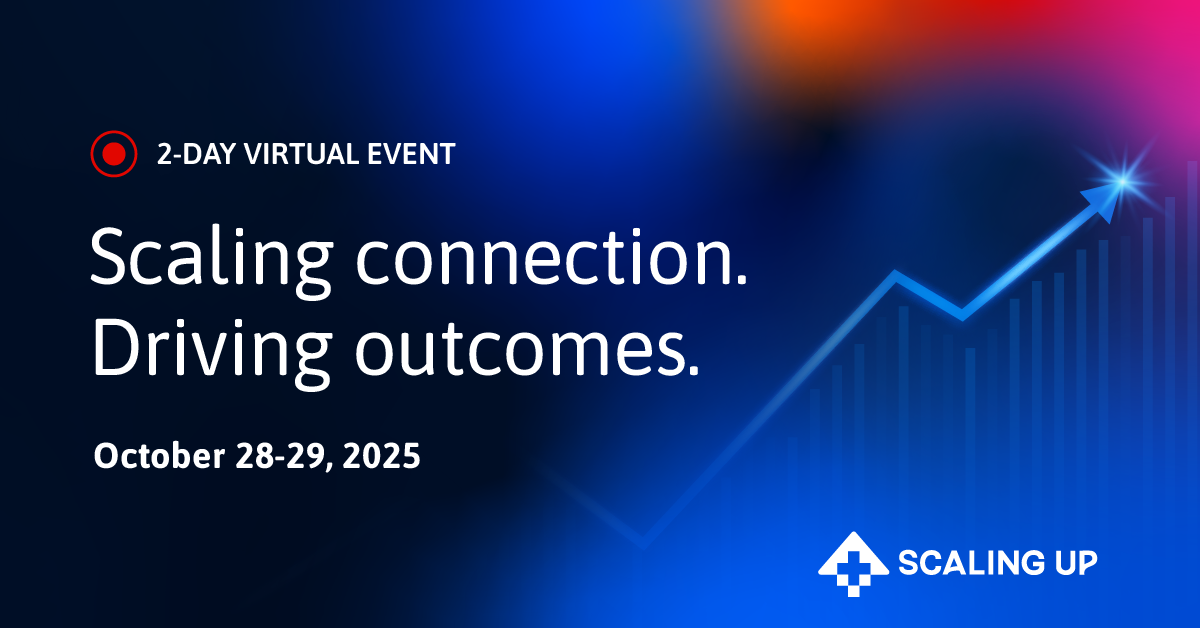 2-DAY VIRTUAL EVENT

Scaling connection. Driving outcomes.

October 28-29, 2025

SCALING UP